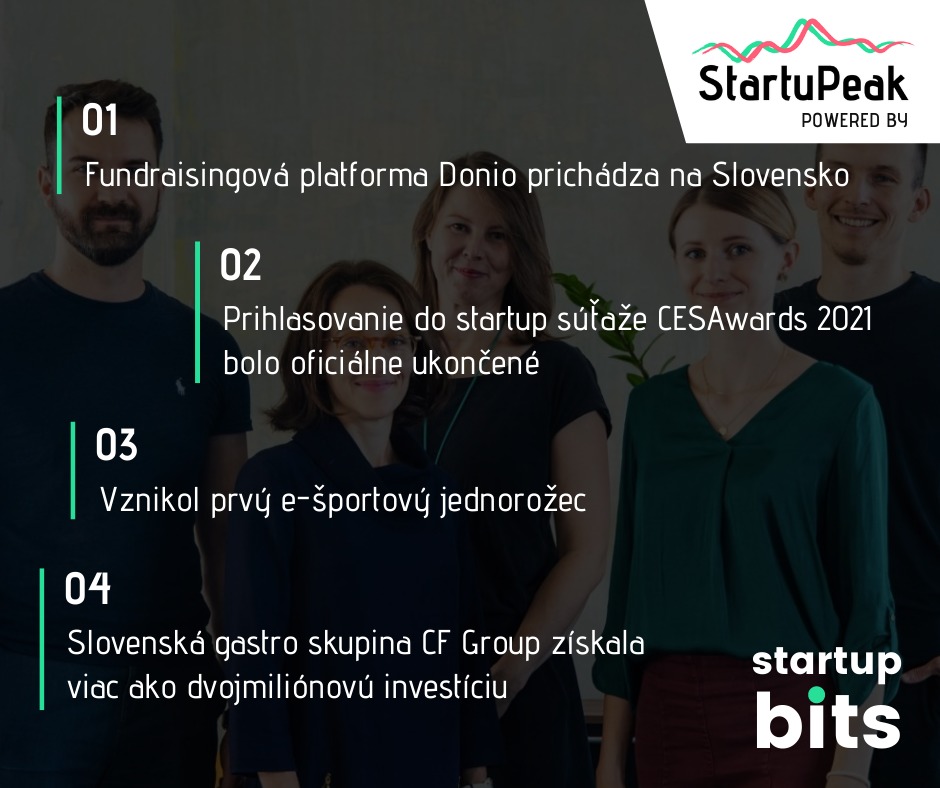 StartuPeak
POWERED BY

01
Fundraisingová platforma Donio prichádza na Slovensko

02
Prihlasovanie do startup súťaže CESAwards 2021 bolo oficiálne ukončené

03
Vznikol prvý e-športový jednorožec

04
Slovenská gastro skupina CF Group získala viac ako dvojmiliónovú investíciu

startup
bits